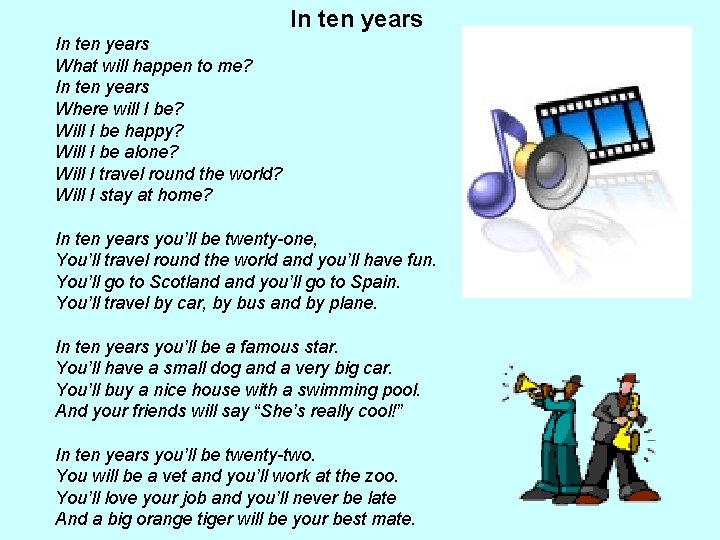 In ten years

In ten years
What will happen to me?
In ten years
Where will I be?
Will I be happy?
Will I be alone?
Will I travel round the world?
Will I stay at home?

In ten years you'll be twenty-one,
You'll travel round the world and you'll have fun.
You'll go to Scotland and you'll go to Spain.
You'll travel by car, by bus and by plane.

In ten years you'll be a famous star.
You'll have a small dog and a very big car.
You'll buy a nice house with a swimming pool.
And your friends will say "She's really cool!"

In ten years you'll be twenty-two.
You will be a vet and you'll work at the zoo.
You'll love your job and you'll never be late
And a big orange tiger will be your best mate.